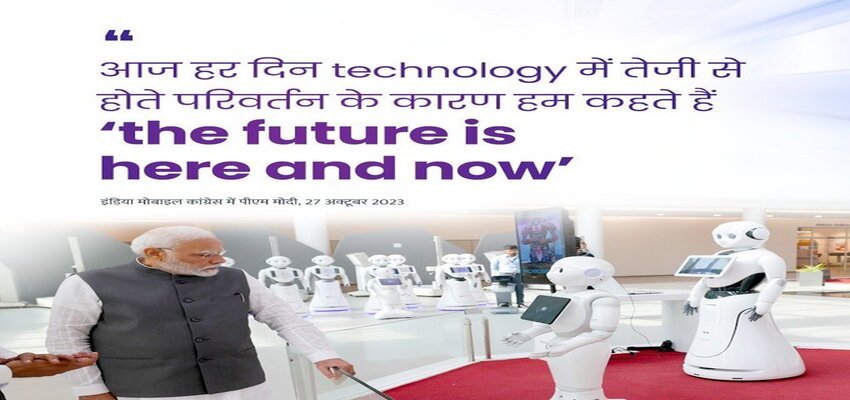 “

आज हर दिन technology में तेजी से होते परिवर्तन के कारण हम कहते हैं ‘the future is here and now’

इंडिया मोबाइल कांग्रेस में पीएम मोदी, 27 अक्टूबर 2023